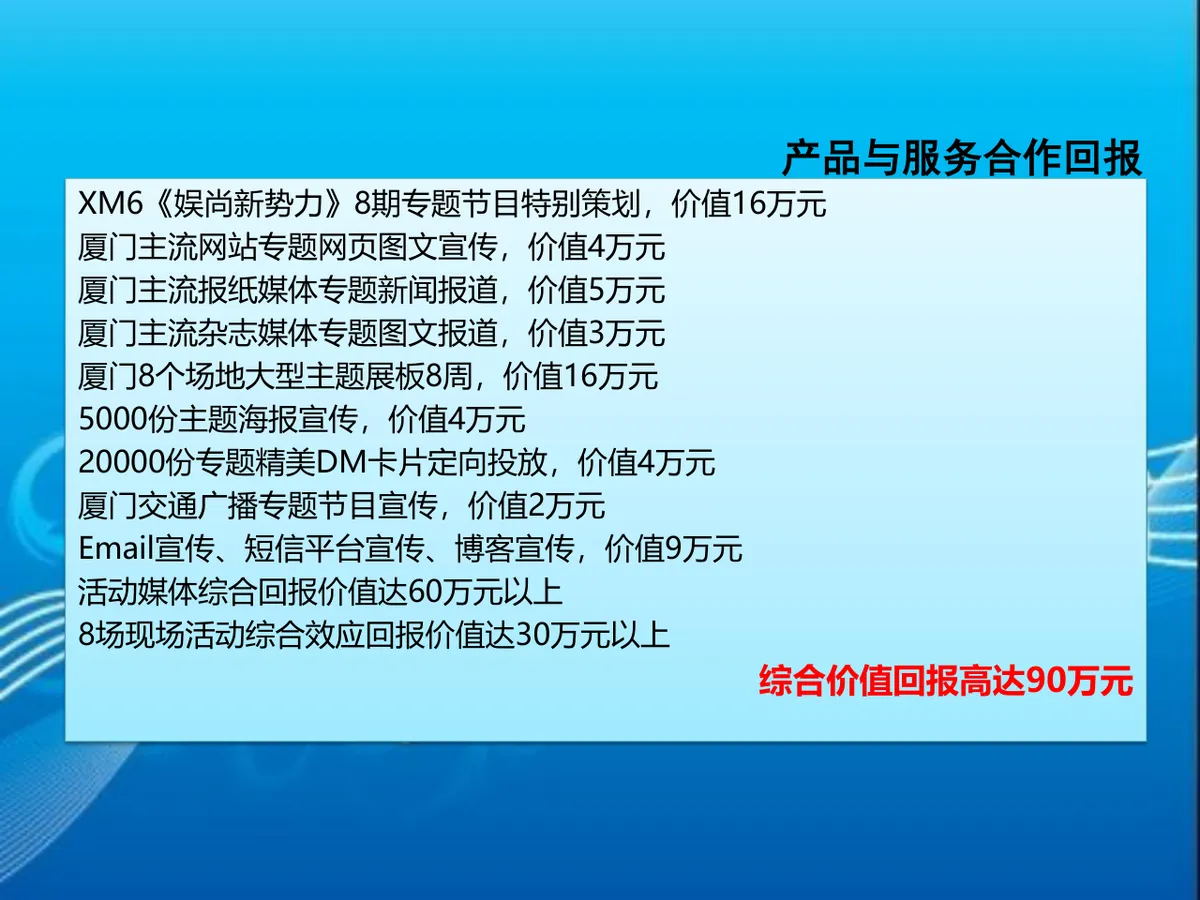 产品与服务合作回报

XM6《娱尚新势力》8期专题节目特别策划，价值16万元
厦门主流网站专题网页图文宣传，价值4万元
厦门主流报纸媒体专题新闻报道，价值5万元
厦门主流杂志媒体专题图文报道，价值3万元
厦门8个场地大型主题展板8周，价值16万元
5000份主题海报宣传，价值4万元
20000份专题精美DM卡片定向投放，价值4万元
厦门交通广播专题节目宣传，价值2万元
Email宣传、短信平台宣传、博客宣传，价值9万元
活动媒体综合回报价值达60万元以上
8场现场活动综合效应回报价值达30万元以上

综合价值回报高达90万元